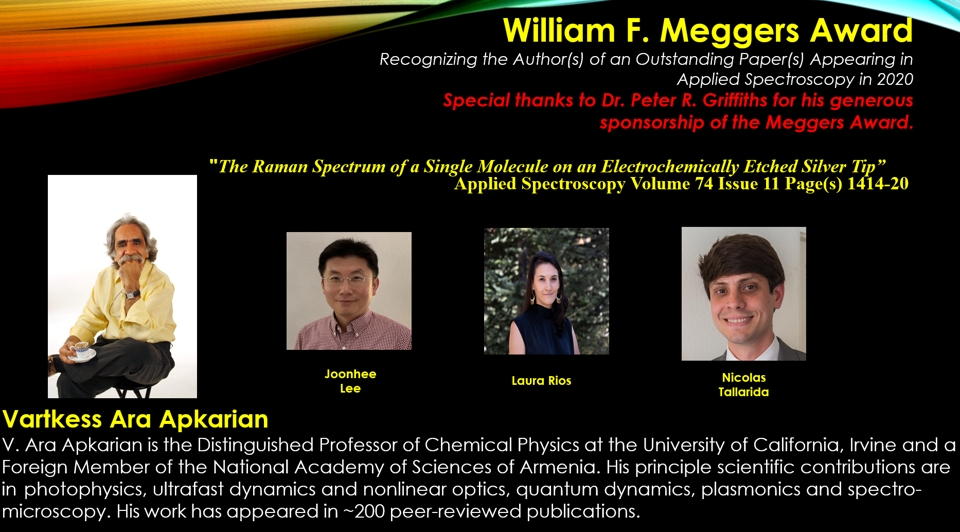 William F. Meggers Award

Recognizing the Author(s) of an Outstanding Paper(s) Appearing in Applied Spectroscopy in 2020

Special thanks to Dr. Peter R. Griffiths for his generous sponsorship of the Meggers Award.

"The Raman Spectrum of a Single Molecule on an Electrochemically Etched Silver Tip"
Applied Spectroscopy Volume 74 Issue 11 Page(s) 1414-20

Joonhee Lee

Laura Rios

Nicolas Tallarida

Vartkess Ara Apkarian

V. Ara Apkarian is the Distinguished Professor of Chemical Physics at the University of California, Irvine and a Foreign Member of the National Academy of Sciences of Armenia. His principle scientific contributions are in photophysics, ultrafast dynamics and nonlinear optics, quantum dynamics, plasmonics and spectro-microscopy. His work has appeared in ~200 peer-reviewed publications.